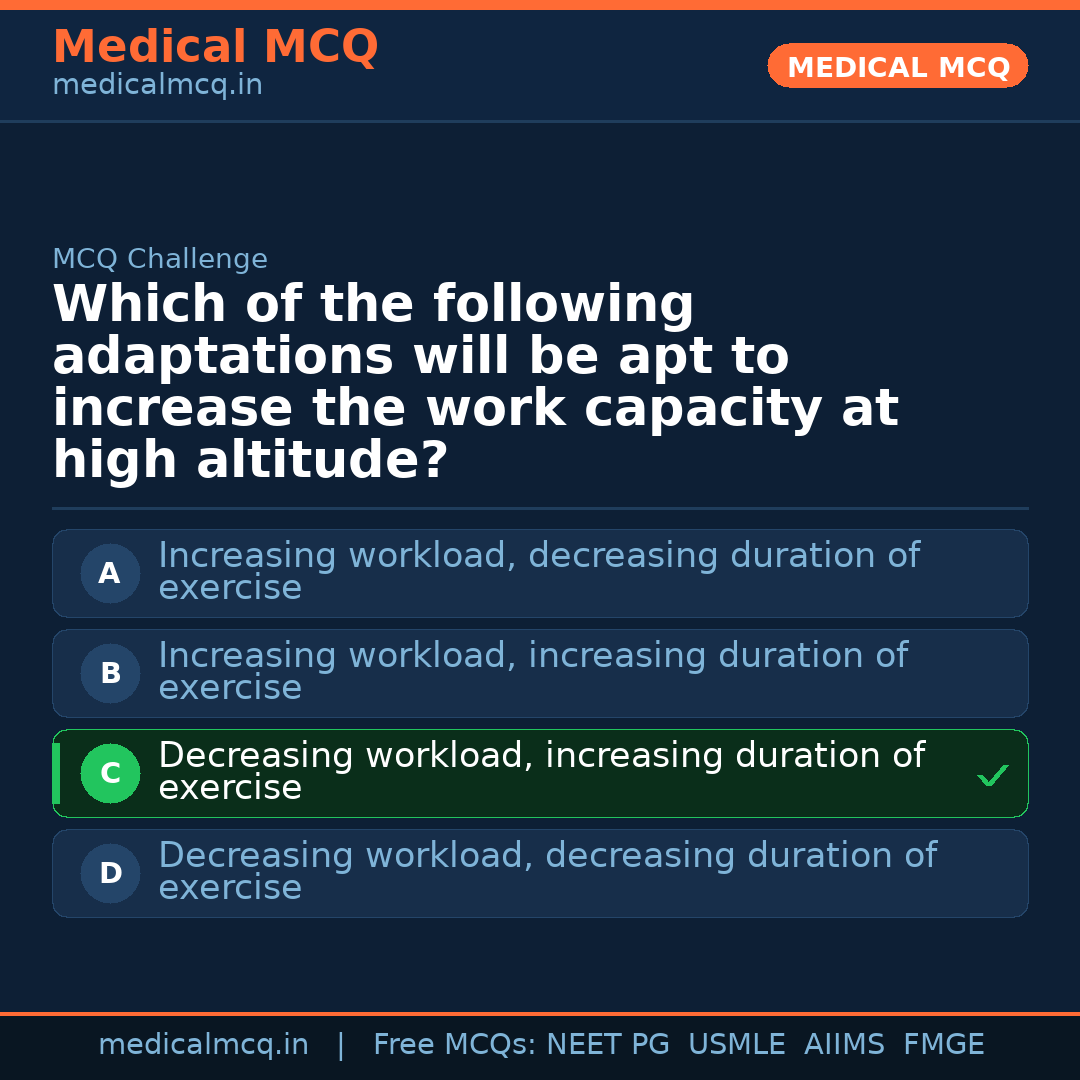 Medical MCQ
medicalmcq.in

MEDICAL MCQ

MCQ Challenge

Which of the following adaptations will be apt to increase the work capacity at high altitude?

A Increasing workload, decreasing duration of exercise

B Increasing workload, increasing duration of exercise

C Decreasing workload, increasing duration of exercise ✓

D Decreasing workload, decreasing duration of exercise

medicalmcq.in | Free MCQs: NEET PG USMLE AIIMS FMGE